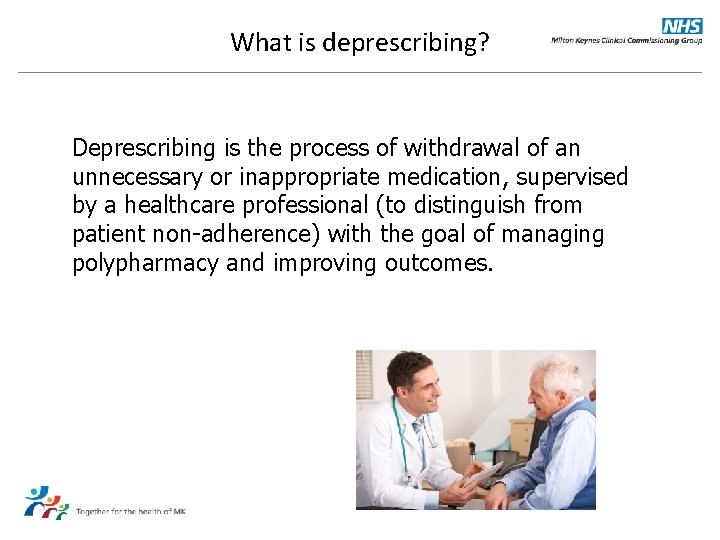 What is deprescribing?

NHS
Milton Keynes Clinical Commissioning Group

Deprescribing is the process of withdrawal of an unnecessary or inappropriate medication, supervised by a healthcare professional (to distinguish from patient non-adherence) with the goal of managing polypharmacy and improving outcomes.

Together for the health of MK